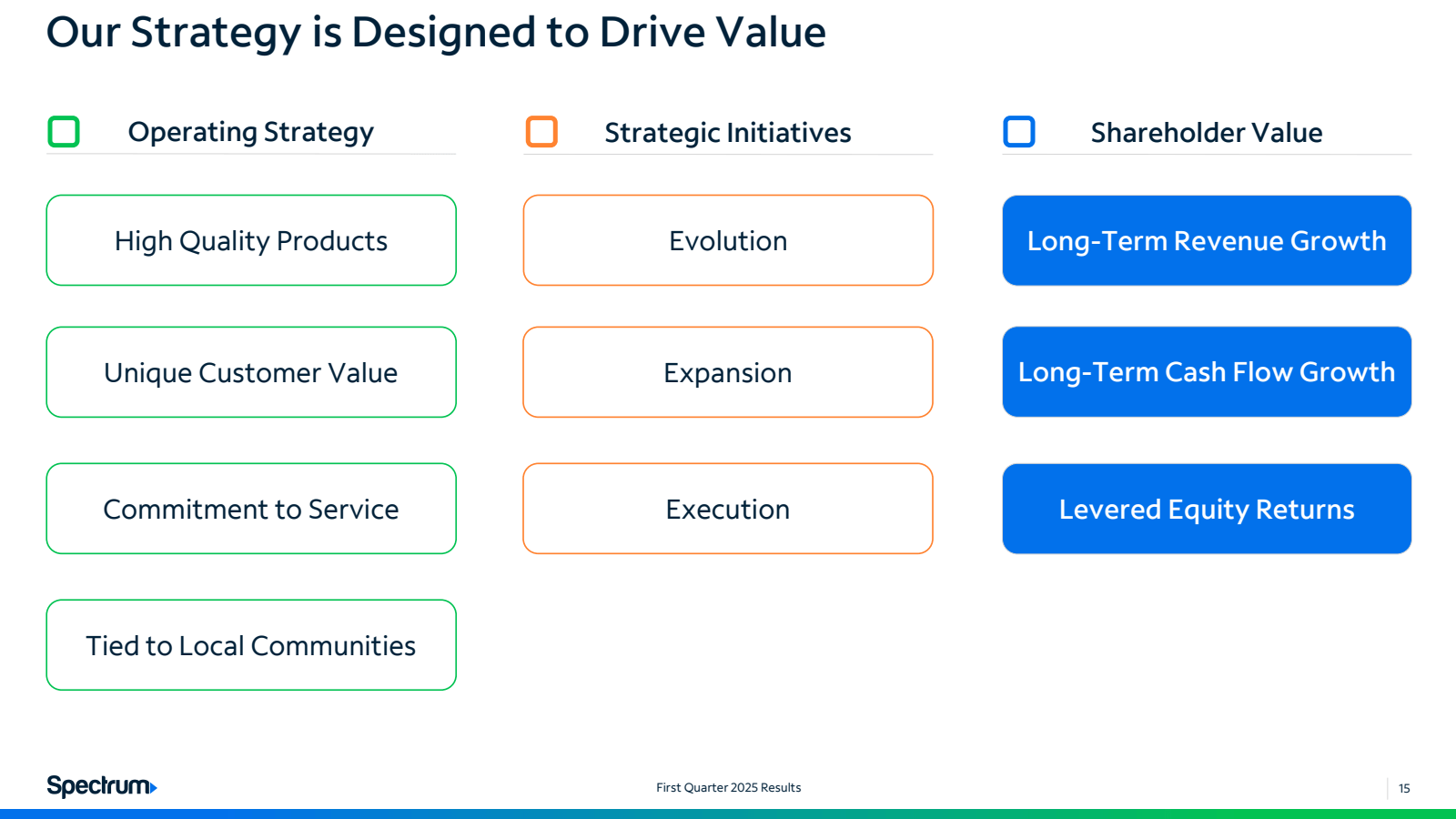 Our Strategy is Designed to Drive Value

Operating Strategy

High Quality Products

Unique Customer Value

Commitment to Service

Tied to Local Communities

Strategic Initiatives

Evolution

Expansion

Execution

Shareholder Value

Long-Term Revenue Growth

Long-Term Cash Flow Growth

Levered Equity Returns

Spectrum

First Quarter 2025 Results

15